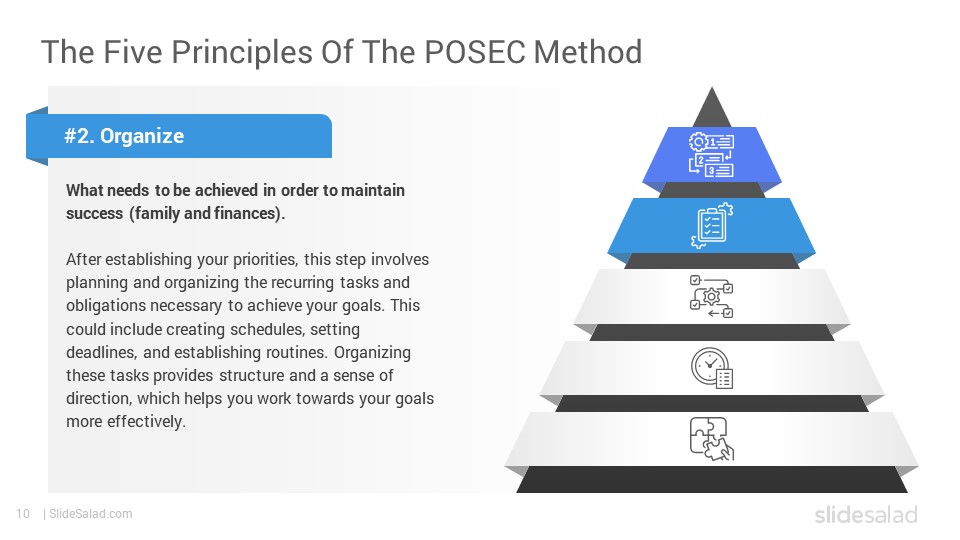 The Five Principles Of The POSEC Method

#2. Organize

What needs to be achieved in order to maintain success (family and finances).

After establishing your priorities, this step involves planning and organizing the recurring tasks and obligations necessary to achieve your goals. This could include creating schedules, setting deadlines, and establishing routines. Organizing these tasks provides structure and a sense of direction, which helps you work towards your goals more effectively.

1
2
3

10 | SlideSalad.com

slidesalad